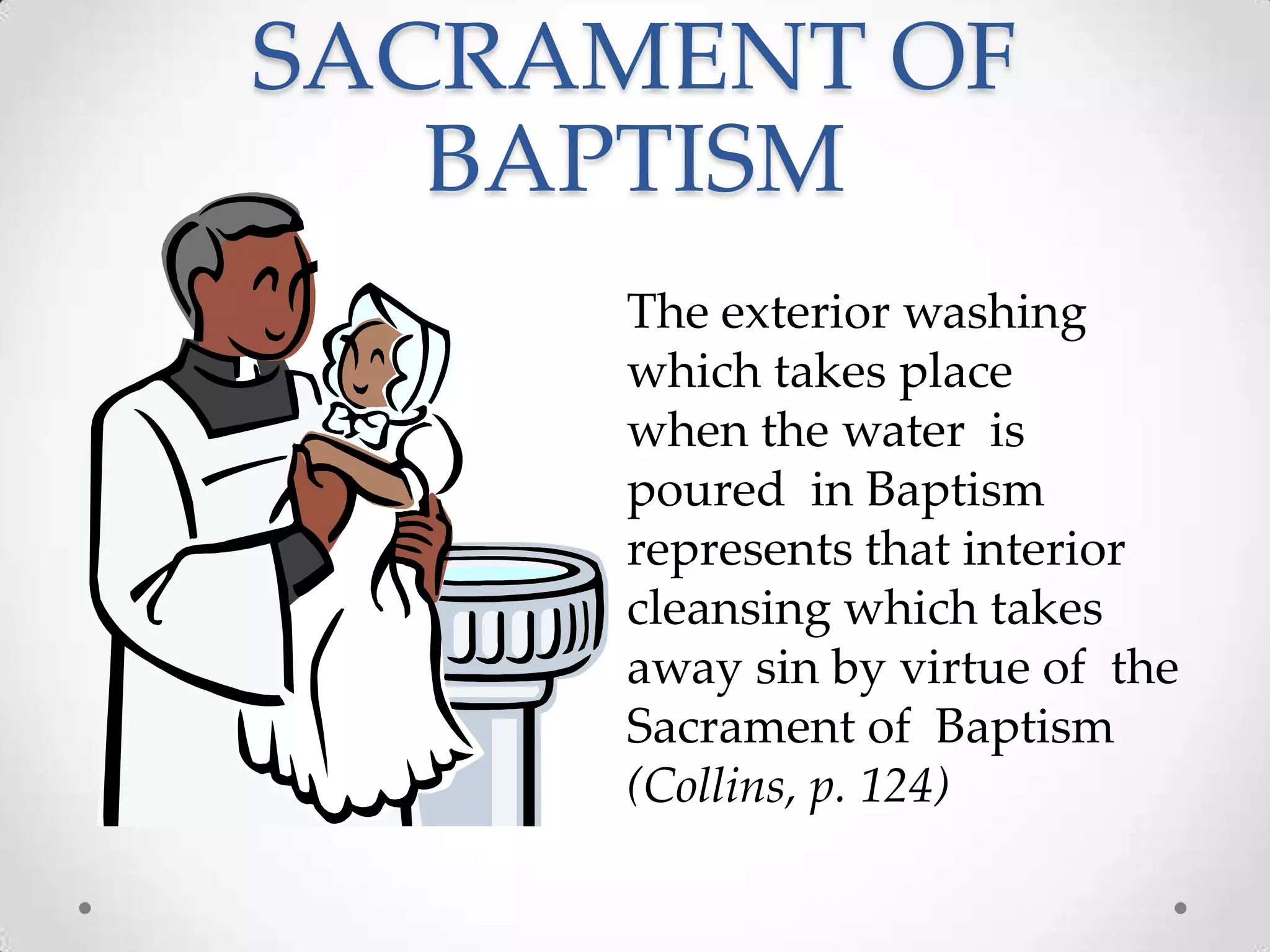 SACRAMENT OF BAPTISM

The exterior washing which takes place when the water is poured in Baptism represents that interior cleansing which takes away sin by virtue of the Sacrament of Baptism (Collins, p. 124)